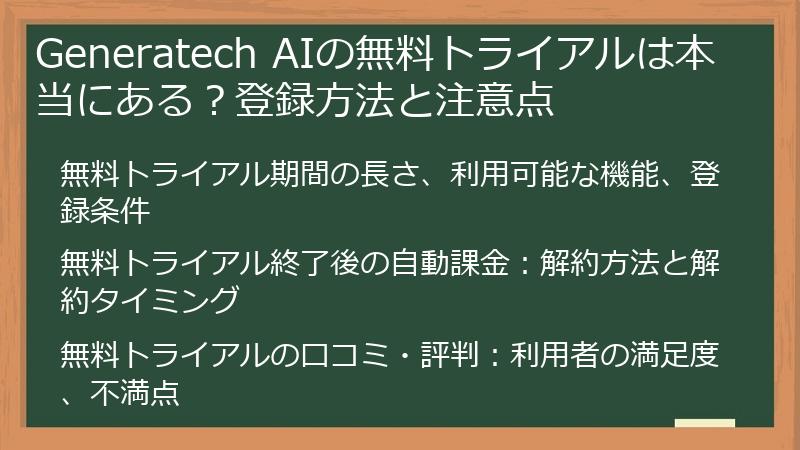 Generatech AIの無料トライアルは本当にある？登録方法と注意点

無料トライアル期間の長さ、利用可能な機能、登録条件

無料トライアル終了後の自動課金：解約方法と解約タイミング

無料トライアルの口コミ・評判：利用者の満足度、不満点